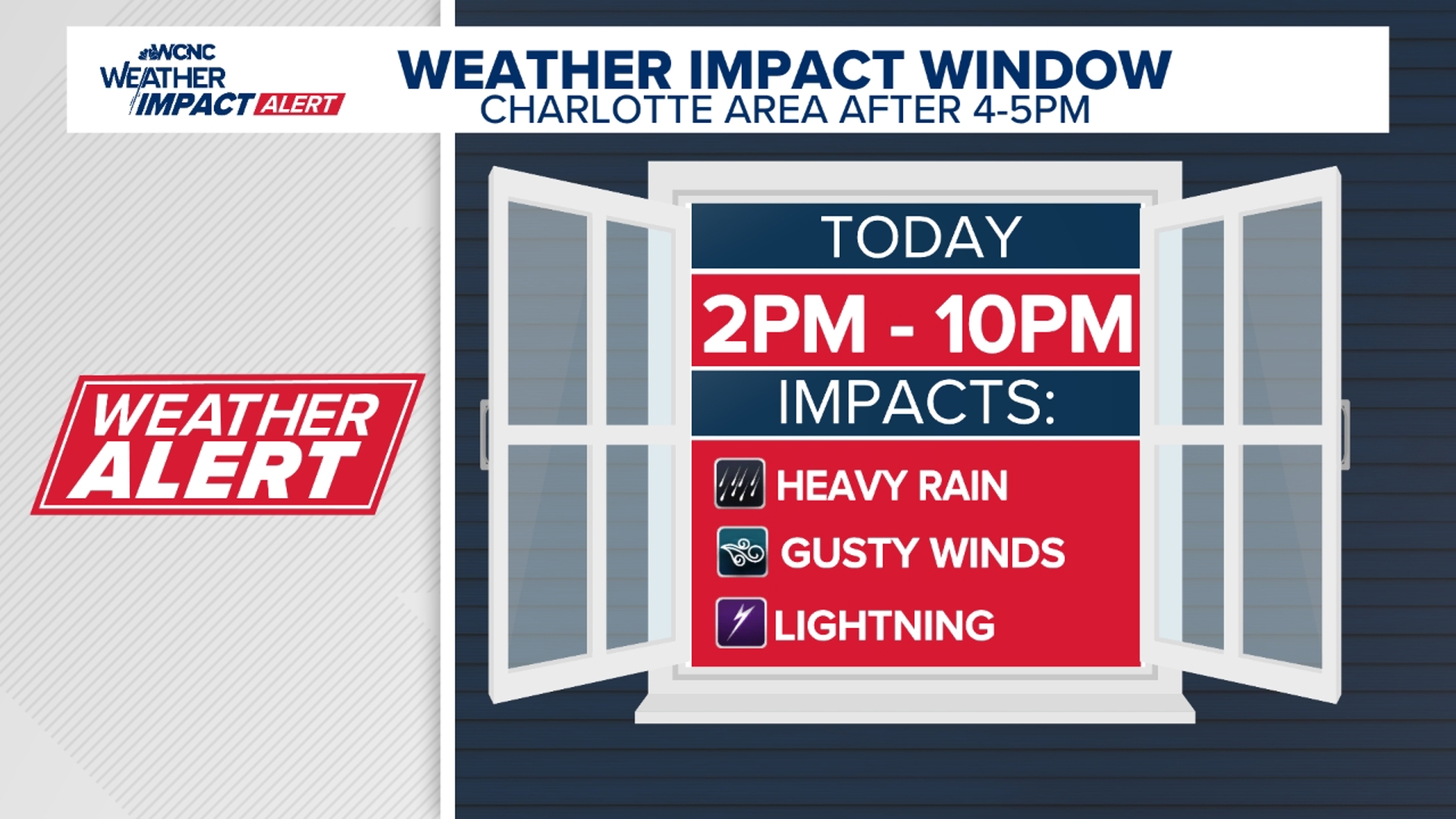 WCNC
WEATHER
IMPACT ALERT

WEATHER IMPACT WINDOW
CHARLOTTE AREA AFTER 4-5PM

WEATHER ALERT

TODAY
2PM - 10PM
IMPACTS:
HEAVY RAIN
GUSTY WINDS
LIGHTNING